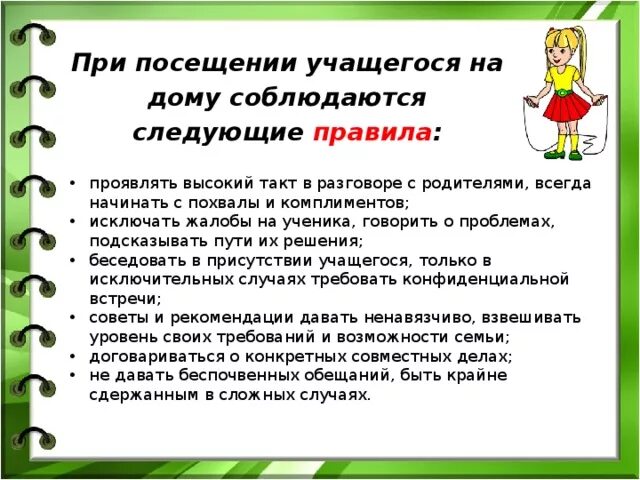 При посещении учащегося на дому соблюдаются следующие правила:

• проявлять высокий такт в разговоре с родителями, всегда начинать с похвалы и комплиментов;
• исключать жалобы на ученика, говорить о проблемах, подсказывать пути их решения;
• беседовать в присутствии учащегося, только в исключительных случаях требовать конфиденциальной встречи;
• советы и рекомендации давать ненавязчиво, взвешивать уровень своих требований и возможности семьи;
• договариваться о конкретных совместных делах;
• не давать беспочвенных обещаний, быть крайне сдержанным в сложных случаях.